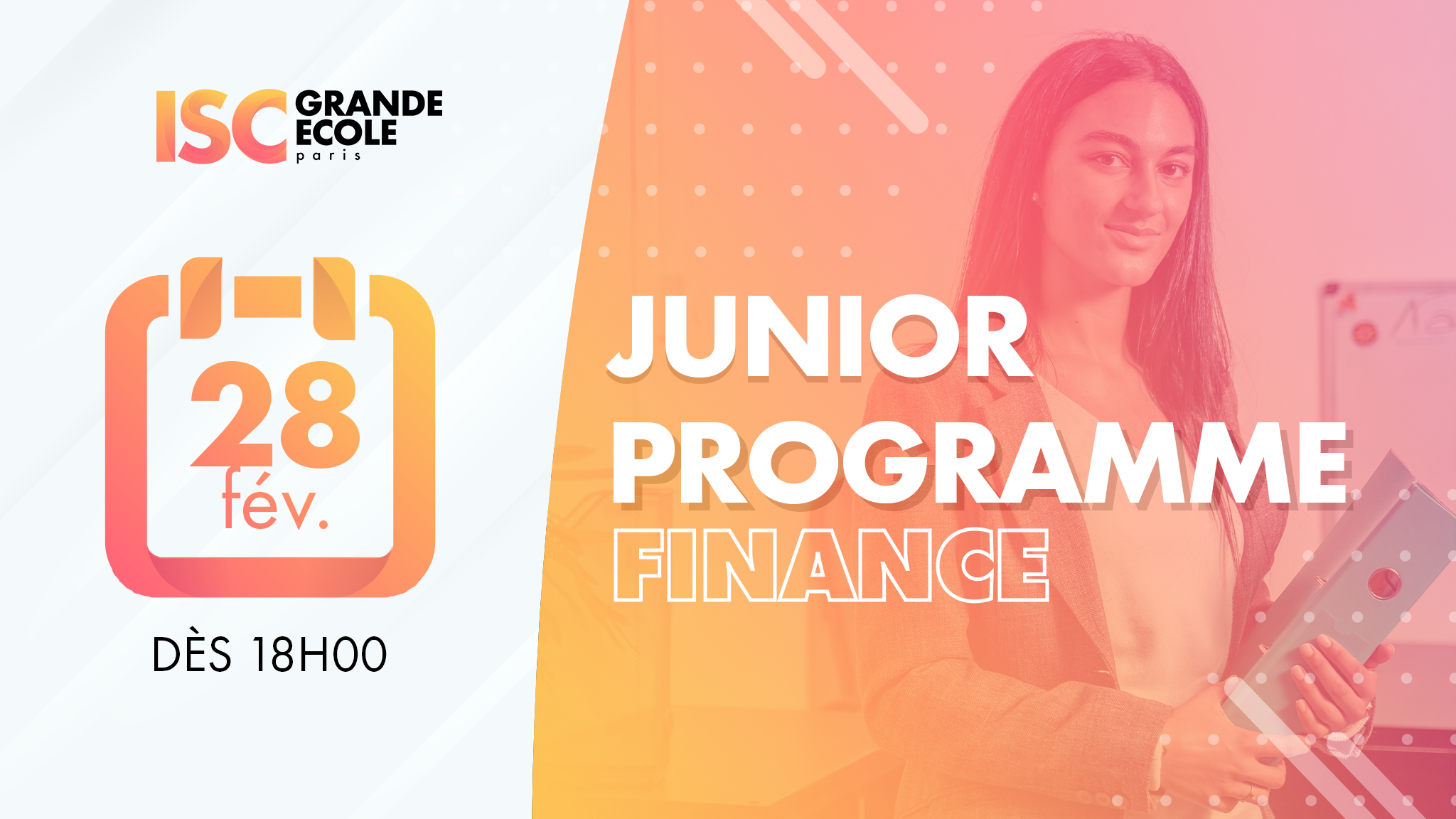 ISC GRANDE ECOLE paris

28 fév.

DÈS 18H00

JUNIOR PROGRAMME FINANCE